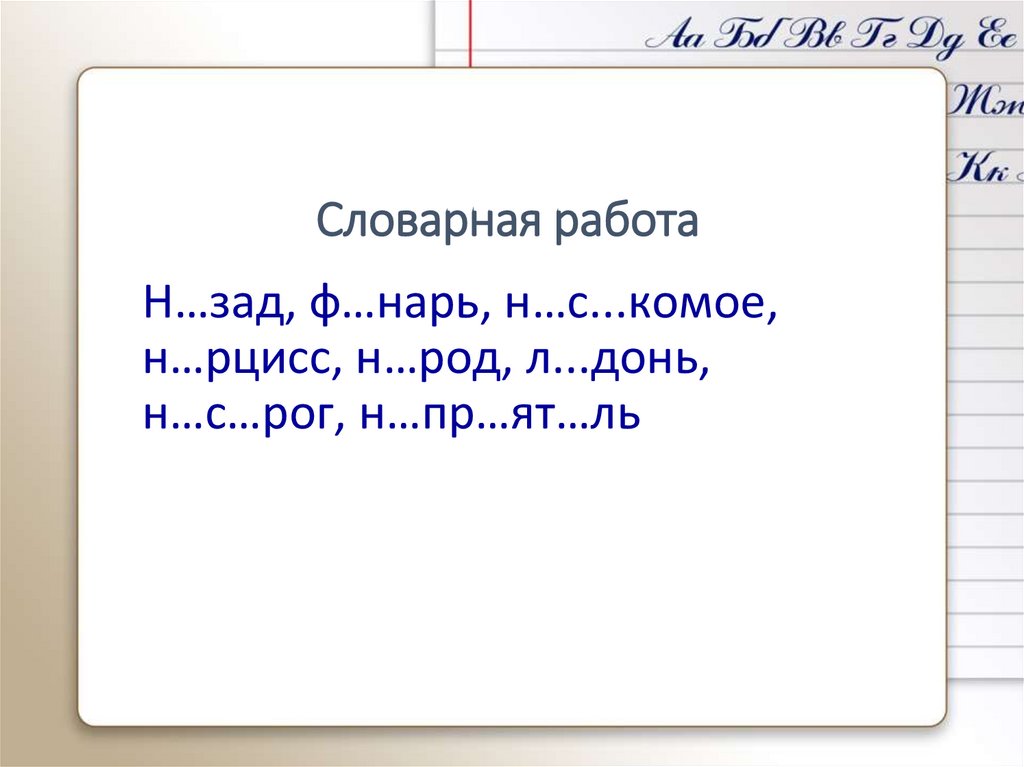 Аа Бб Вв Гг Дд Ее
Жж
Кк

Словарная работа

Н…зад, ф…нарь, н…с...комое, н…рцисс, н…род, л...донь, н…с…рог, н…пр…ят…ль